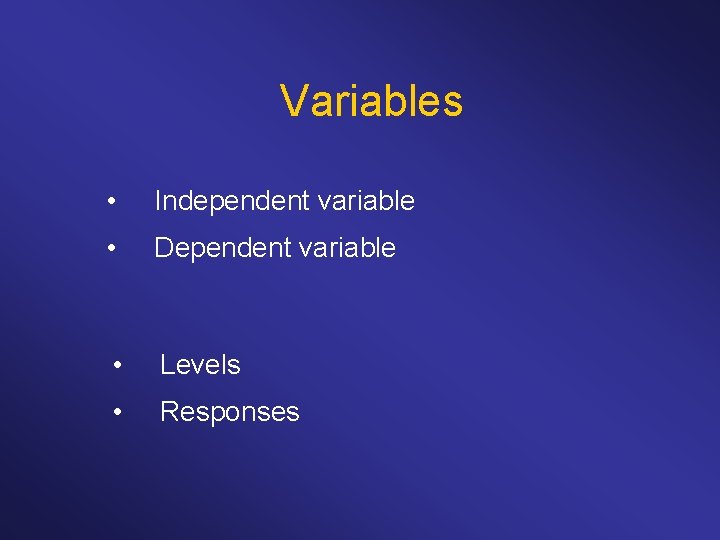 Variables

• Independent variable
• Dependent variable

• Levels
• Responses